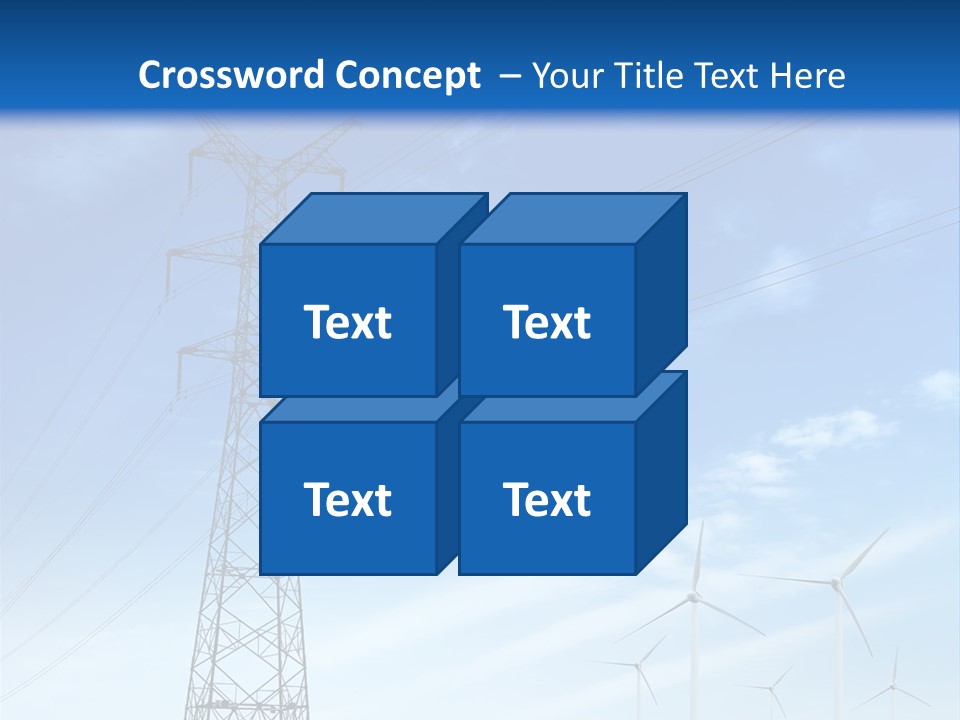 Crossword Concept – Your Title Text Here

Text

Text

Text

Text